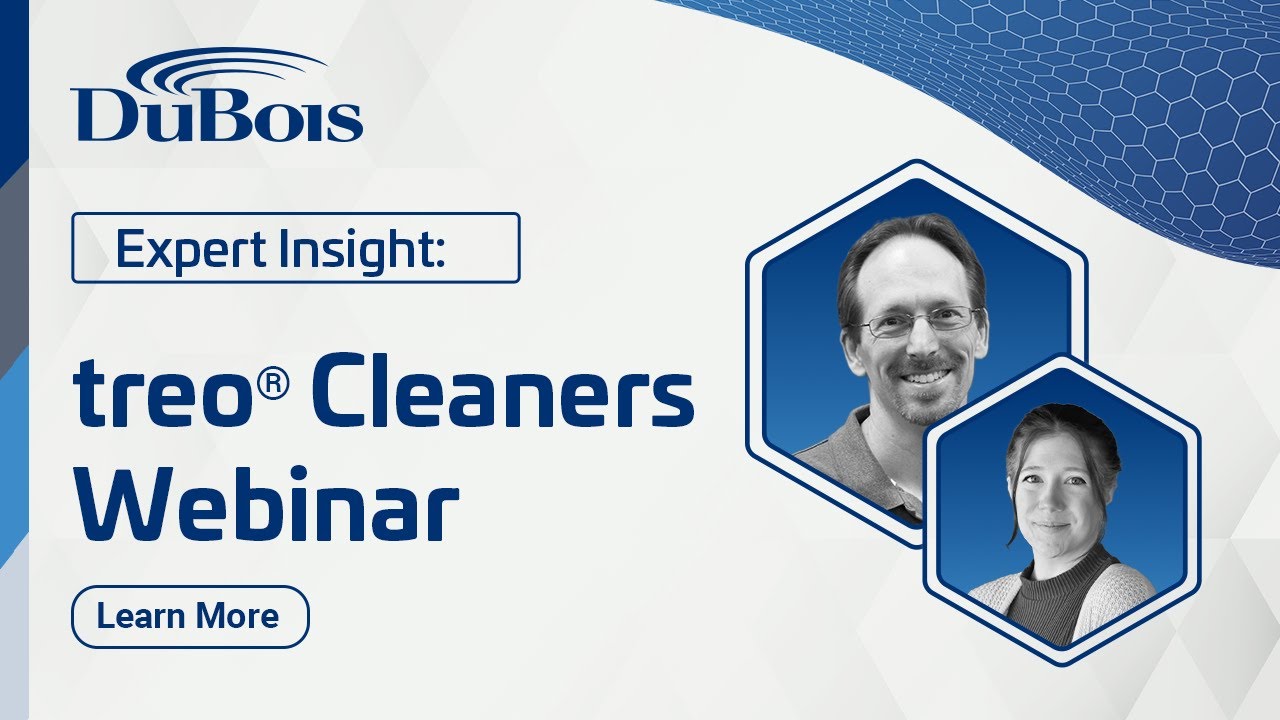 DuBois

Expert Insight:

treo® Cleaners Webinar

Learn More